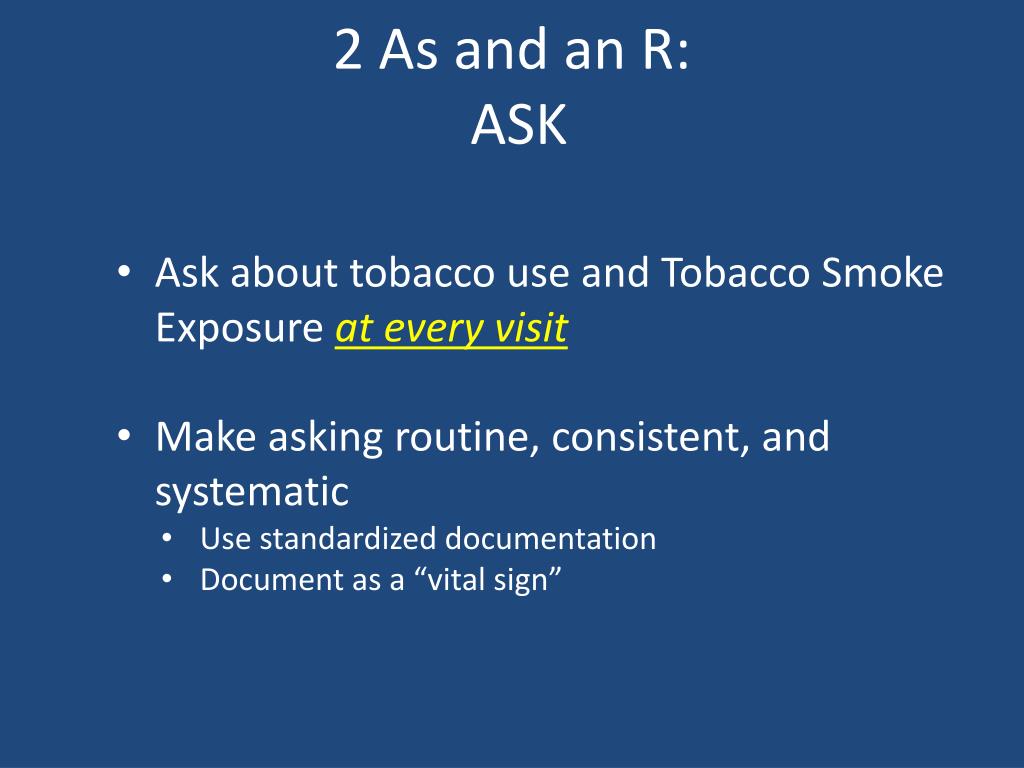 2 As and an R:
ASK

• Ask about tobacco use and Tobacco Smoke Exposure at every visit

• Make asking routine, consistent, and systematic
  • Use standardized documentation
  • Document as a “vital sign”